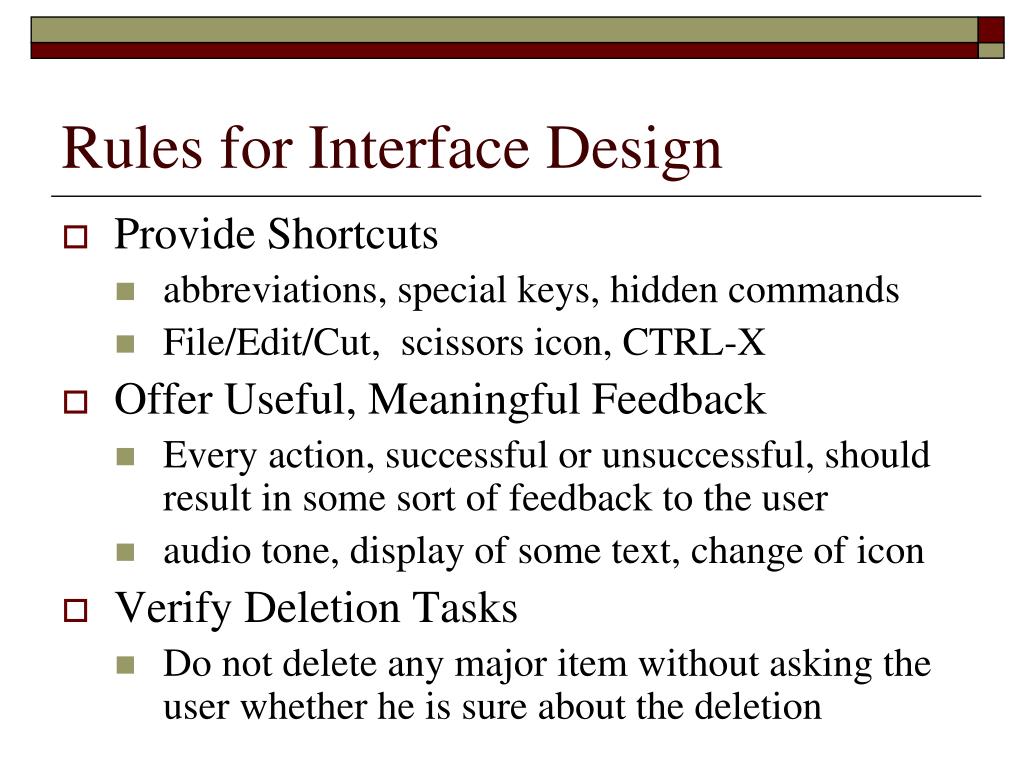 Rules for Interface Design

Provide Shortcuts

abbreviations, special keys, hidden commands

File/Edit/Cut, scissors icon, CTRL-X

Offer Useful, Meaningful Feedback

Every action, successful or unsuccessful, should result in some sort of feedback to the user

audio tone, display of some text, change of icon

Verify Deletion Tasks

Do not delete any major item without asking the user whether he is sure about the deletion